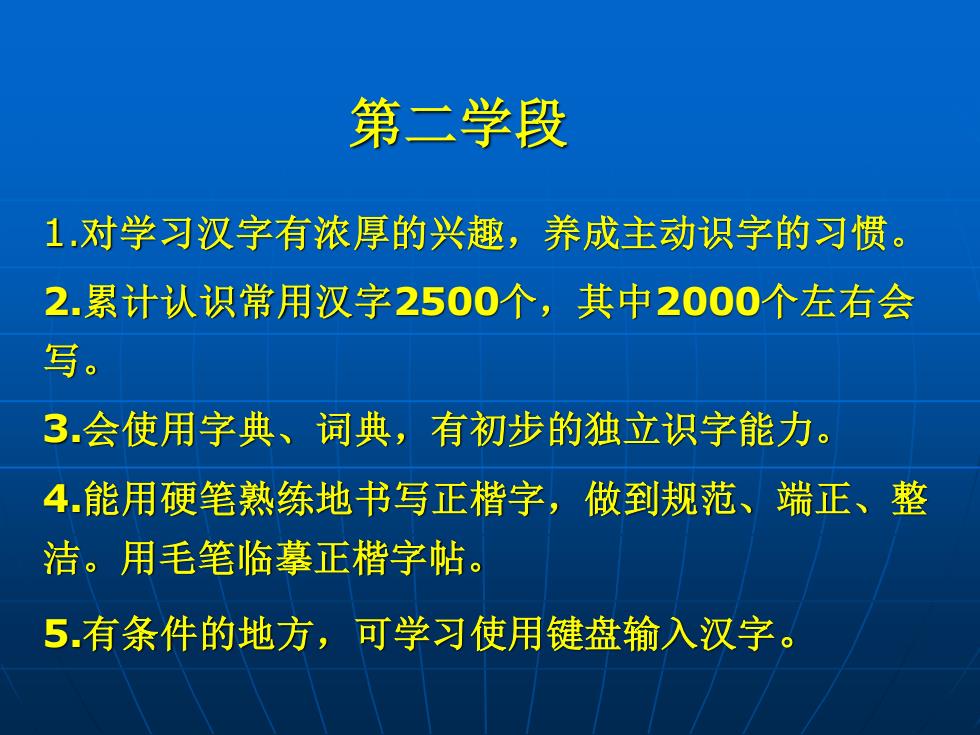 第二学段

1.对学习汉字有浓厚的兴趣，养成主动识字的习惯。

2.累计认识常用汉字2500个，其中2000个左右会写。

3.会使用字典、词典，有初步的独立识字能力。

4.能用硬笔熟练地书写正楷字，做到规范、端正、整洁。用毛笔临摹正楷字帖。

5.有条件的地方，可学习使用键盘输入汉字。